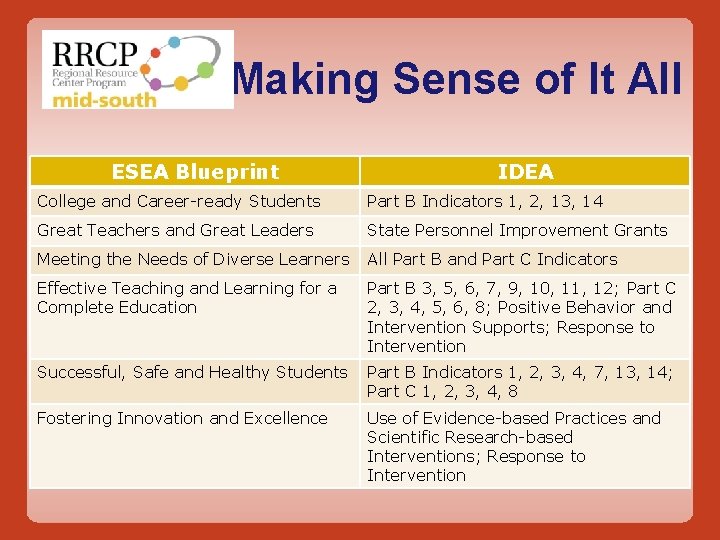 RRCP
Regional Resource Center Program
mid-south

Making Sense of It All

| ESEA Blueprint | IDEA |
|---|---|
| College and Career-ready Students | Part B Indicators 1, 2, 13, 14 |
| Great Teachers and Great Leaders | State Personnel Improvement Grants |
| Meeting the Needs of Diverse Learners | All Part B and Part C Indicators |
| Effective Teaching and Learning for a Complete Education | Part B 3, 5, 6, 7, 9, 10, 11, 12; Part C 2, 3, 4, 5, 6, 8; Positive Behavior and Intervention Supports; Response to Intervention |
| Successful, Safe and Healthy Students | Part B Indicators 1, 2, 3, 4, 7, 13, 14; Part C 1, 2, 3, 4, 8 |
| Fostering Innovation and Excellence | Use of Evidence-based Practices and Scientific Research-based Interventions; Response to Intervention |